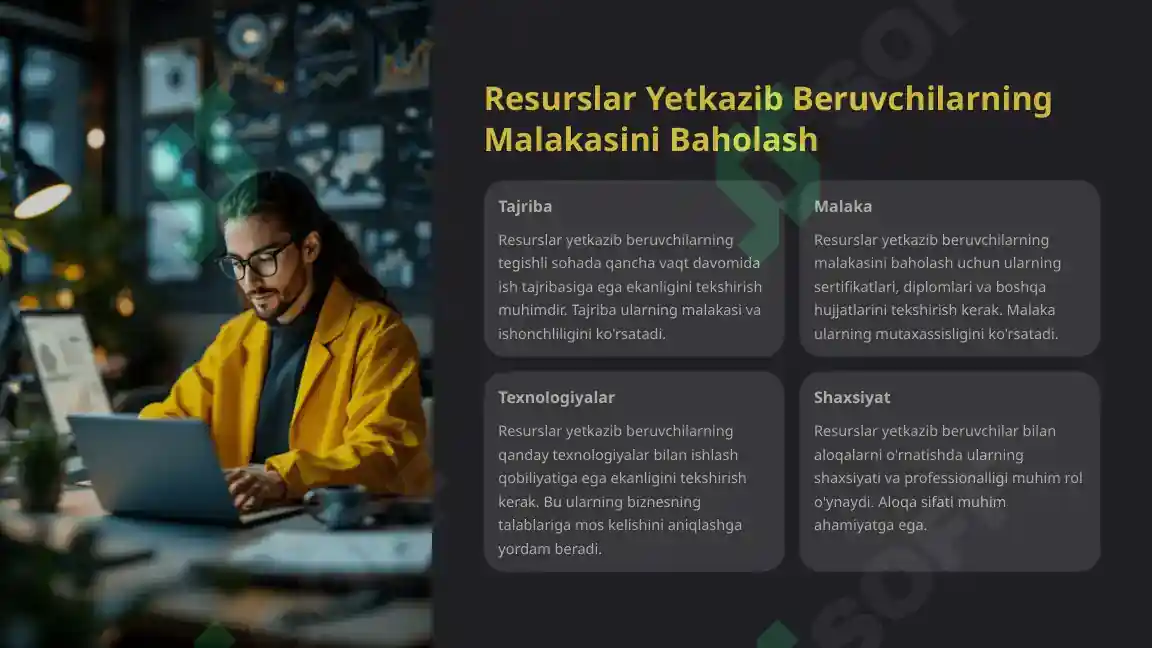 Resurslar Yetkazib Beruvchilarning Malakasini Baholash

Tajriba

Resurslar yetkazib beruvchilarning tegishli sohada qancha vaqt davomida ish tajribasiga ega ekanligini tekshirish muhimdir. Tajriba ularning malakasi va ishonchliligini ko'rsatadi.

Malaka

Resurslar yetkazib beruvchilarning malakasini baholash uchun ularning sertifikatlari, diplomlari va boshqa hujjatlarini tekshirish kerak. Malaka ularning mutaxassisligini ko'rsatadi.

Texnologiyalar

Resurslar yetkazib beruvchilarning qanday texnologiyalar bilan ishlash qobiliyatiga ega ekanligini tekshirish kerak. Bu ularning biznesning talablariga mos kelishini aniqlashga yordam beradi.

Shaxsiyat

Resurslar yetkazib beruvchilar bilan aloqalarni o'rnatishda ularning shaxsiyati va professionalligi muhim rol o'ynaydi. Aloqa sifati muhim ahamiyatga ega.